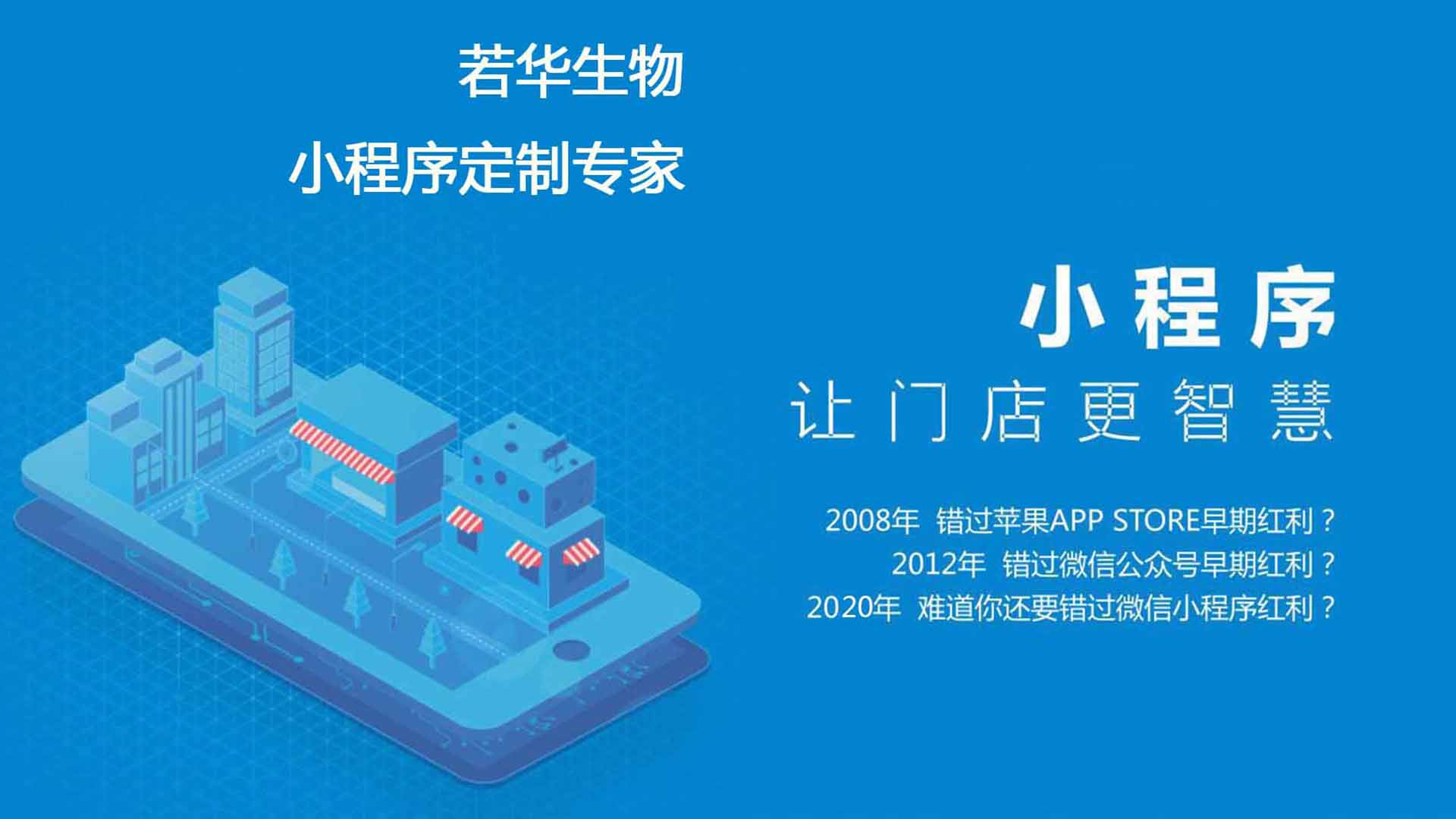 若华生物

小程序定制专家

小程序

让门店更智慧

2008年 错过苹果APP STORE早期红利？

2012年 错过微信公众号早期红利？

2020年 难道你还要错过微信小程序红利？